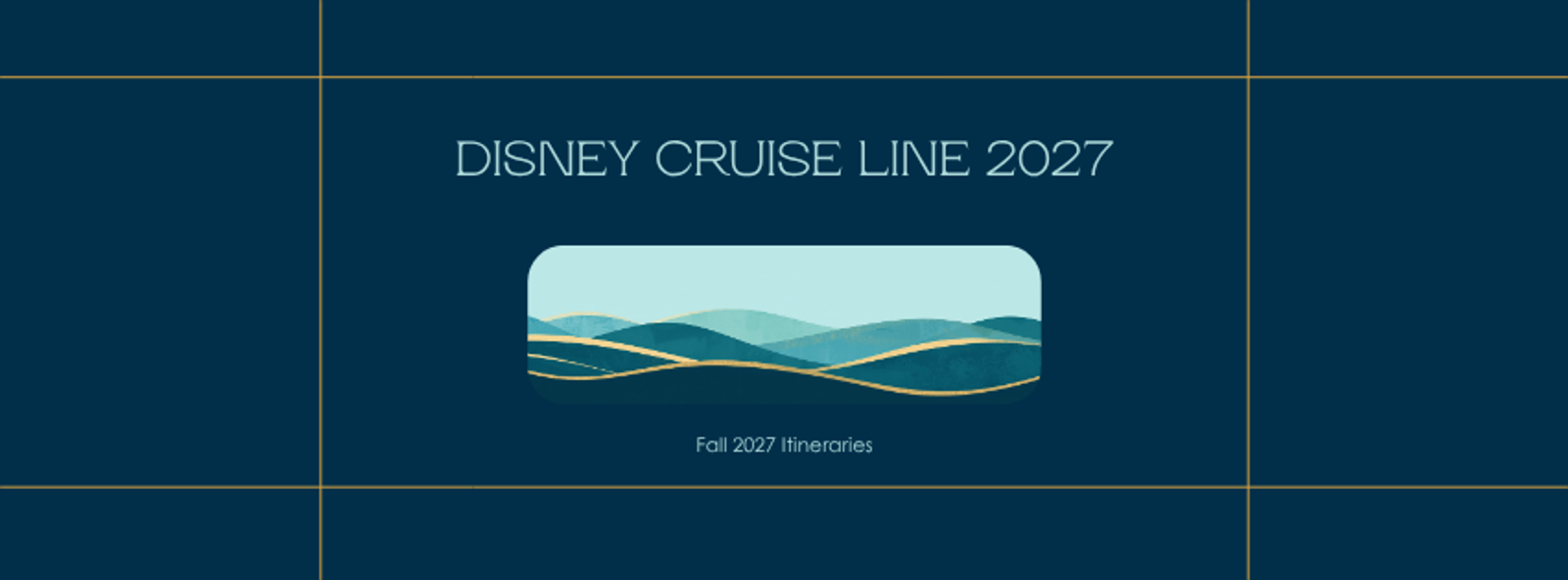 DISNEY CRUISE LINE 2027

Fall 2027 Itineraries